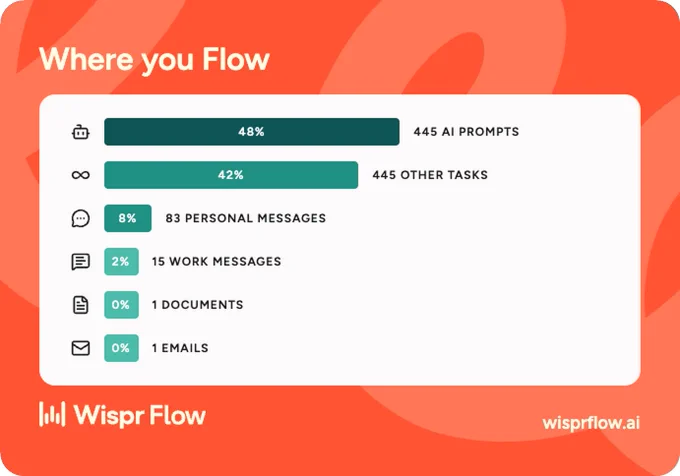 Where you Flow

48% 445 AI PROMPTS

42% 445 OTHER TASKS

8% 83 PERSONAL MESSAGES

2% 15 WORK MESSAGES

0% 1 DOCUMENTS

0% 1 EMAILS

Wispr Flow

wisprflow.ai